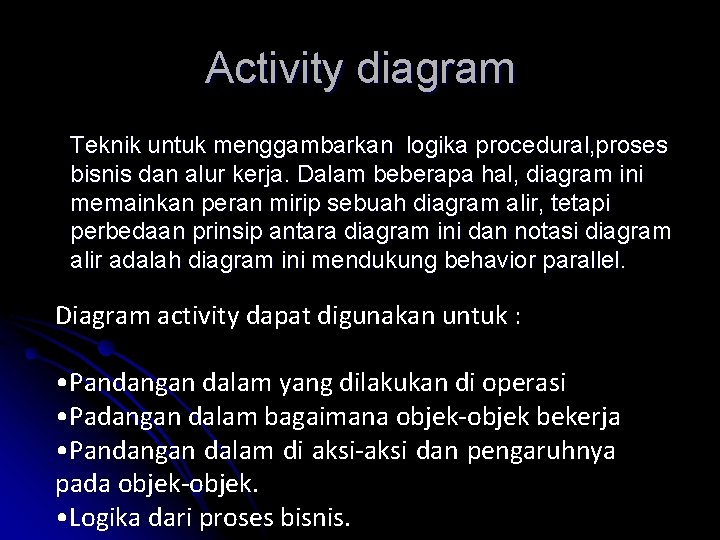 Activity diagram

Teknik untuk menggambarkan logika procedural,proses bisnis dan alur kerja. Dalam beberapa hal, diagram ini memainkan peran mirip sebuah diagram alir, tetapi perbedaan prinsip antara diagram ini dan notasi diagram alir adalah diagram ini mendukung behavior parallel.

Diagram activity dapat digunakan untuk :

•Pandangan dalam yang dilakukan di operasi
•Padangan dalam bagaimana objek-objek bekerja
•Pandangan dalam di aksi-aksi dan pengaruhnya pada objek-objek.
•Logika dari proses bisnis.